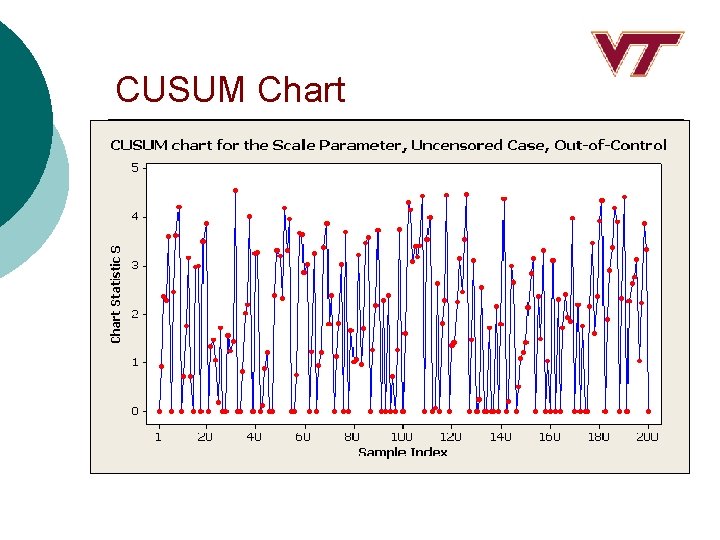 VT

CUSUM Chart

CUSUM chart for the Scale Parameter, Uncensored Case, Out-of-Control

Chart Statistic S

5
4
3
2
1
0

1 20 40 60 80 100 120 140 160 180 200

Sample Index